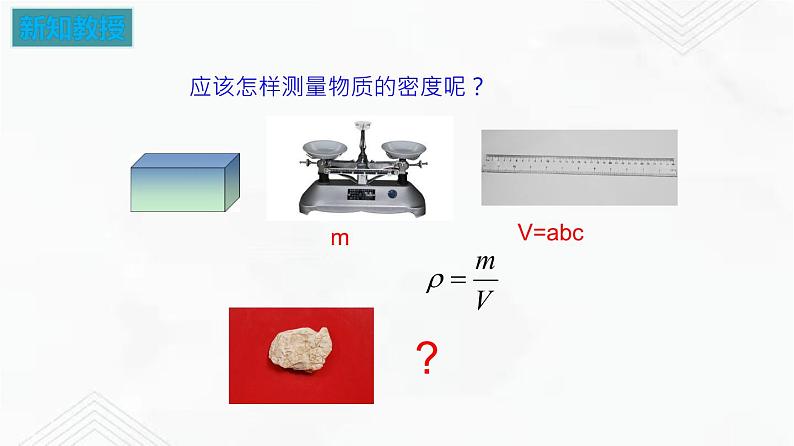 新知教授

应该怎样测量物质的密度呢？

m

V=abc

$\rho = \frac{m}{V}$

?